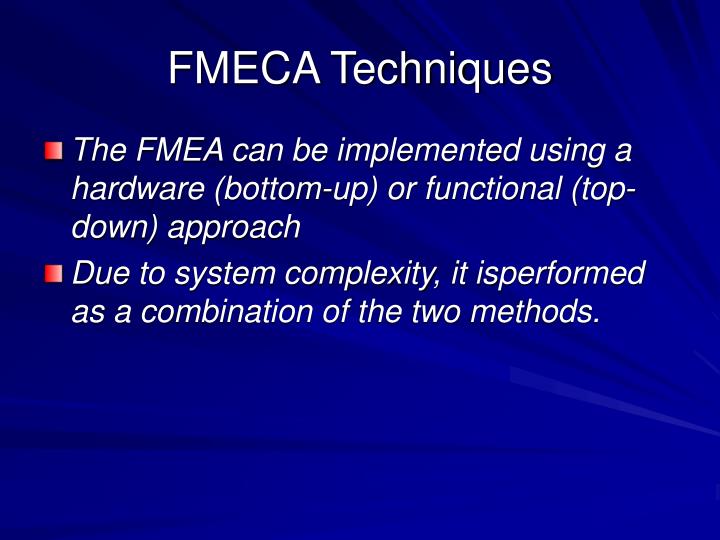 FMECA Techniques

The FMEA can be implemented using a hardware (bottom-up) or functional (top-down) approach

Due to system complexity, it isperformed as a combination of the two methods.